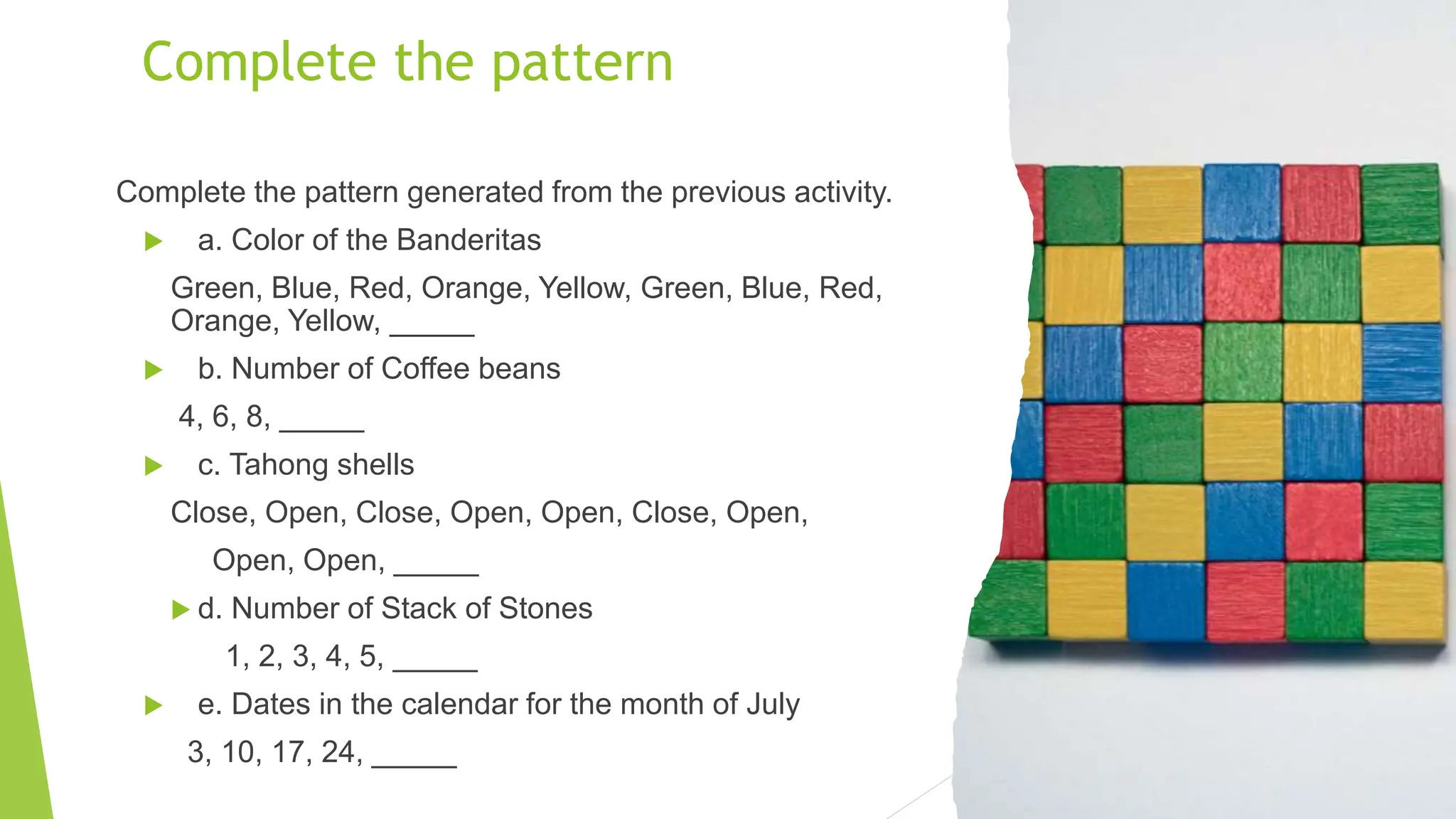 Complete the pattern

Complete the pattern generated from the previous activity.

a. Color of the Banderitas

Green, Blue, Red, Orange, Yellow, Green, Blue, Red, Orange, Yellow, _____

b. Number of Coffee beans

4, 6, 8, _____

c. Tahong shells

Close, Open, Close, Open, Open, Close, Open, Open, Open, _____

d. Number of Stack of Stones

1, 2, 3, 4, 5, _____

e. Dates in the calendar for the month of July

3, 10, 17, 24, _____